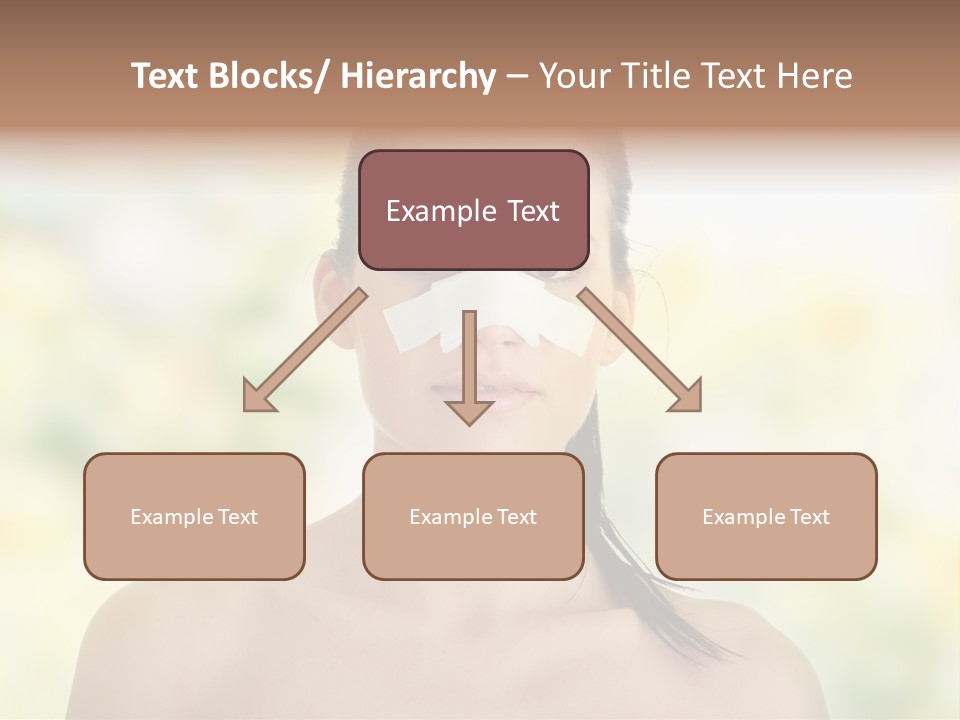 Text Blocks/ Hierarchy – Your Title Text Here

Example Text

Example Text

Example Text

Example Text